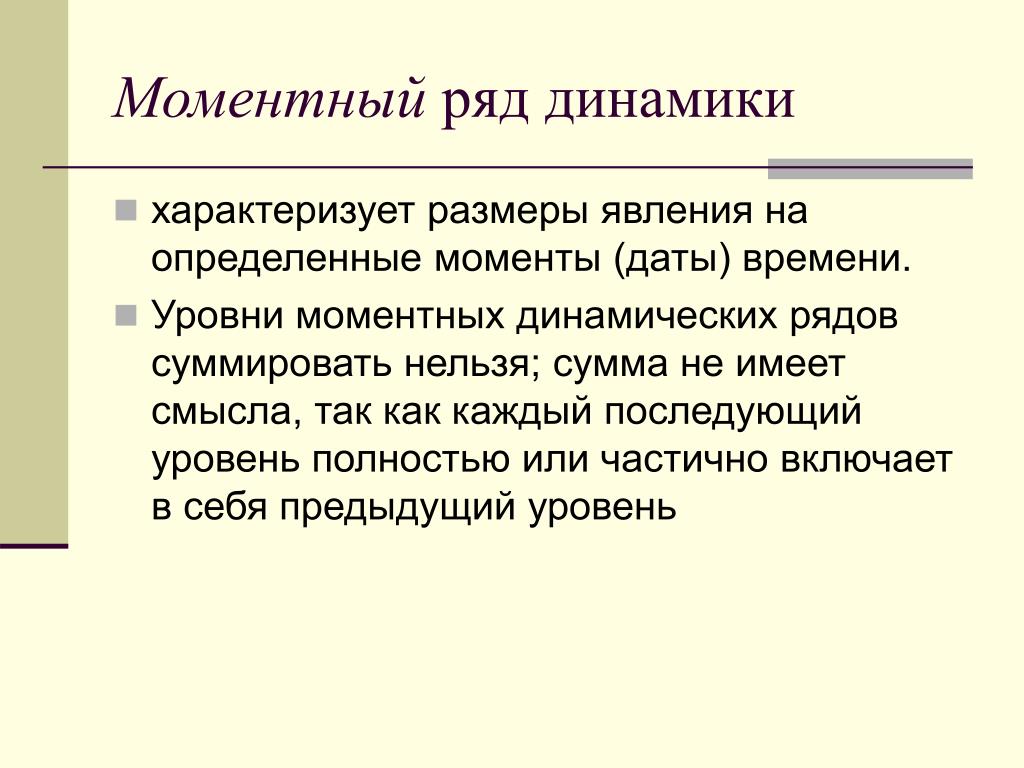 Моментный ряд динамики

характеризует размеры явления на определенные моменты (даты) времени.

Уровни моментных динамических рядов суммировать нельзя; сумма не имеет смысла, так как каждый последующий уровень полностью или частично включает в себя предыдущий уровень